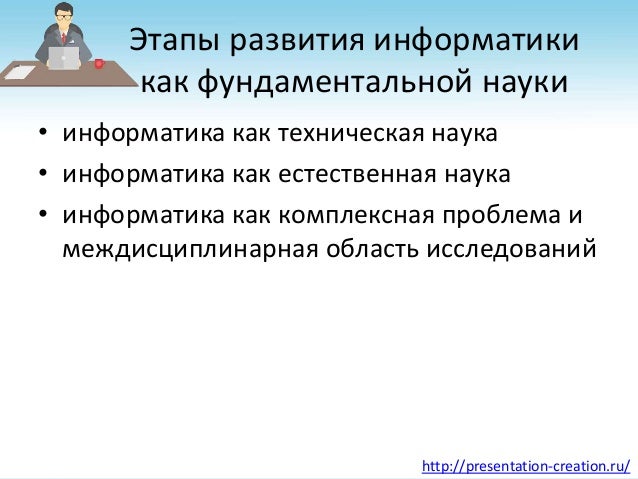 Этапы развития информатики как фундаментальной науки

• информатика как техническая наука
• информатика как естественная наука
• информатика как комплексная проблема и междисциплинарная область исследований

http://presentation-creation.ru/